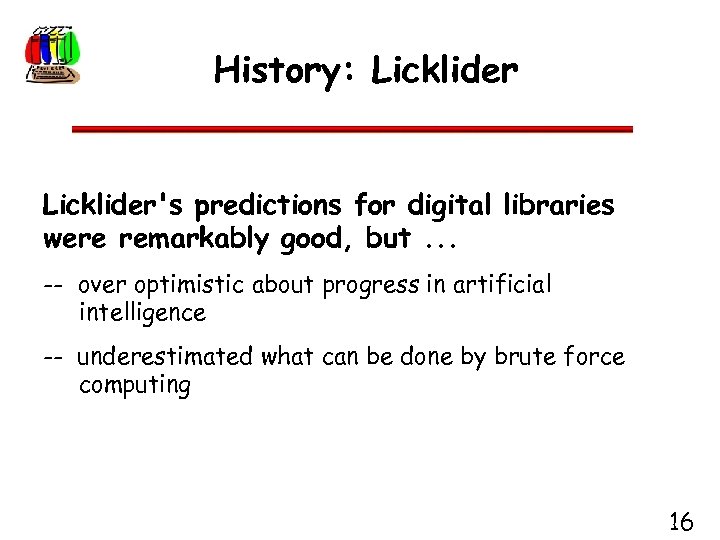 History: Licklider

Licklider's predictions for digital libraries were remarkably good, but ...

-- over optimistic about progress in artificial intelligence

-- underestimated what can be done by brute force computing

16